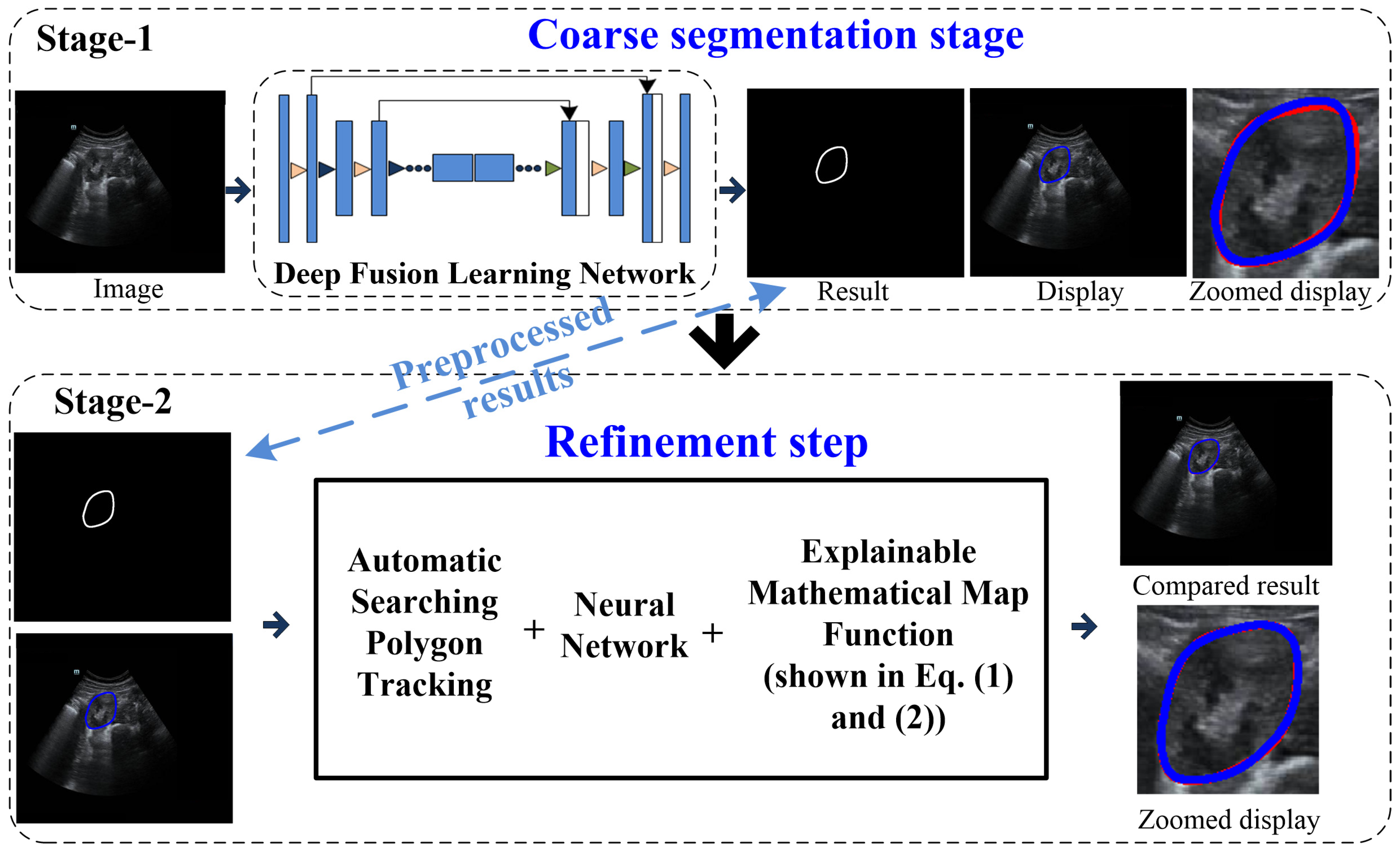 Stage-1

Coarse segmentation stage

Image

Deep Fusion Learning Network

Result

Display

Zoomed display

Preprocessed results

Stage-2

Refinement step

Automatic Searching Polygon Tracking + Neural Network + Explainable Mathematical Map Function (shown in Eq. (1) and (2))

Compared result

Zoomed display